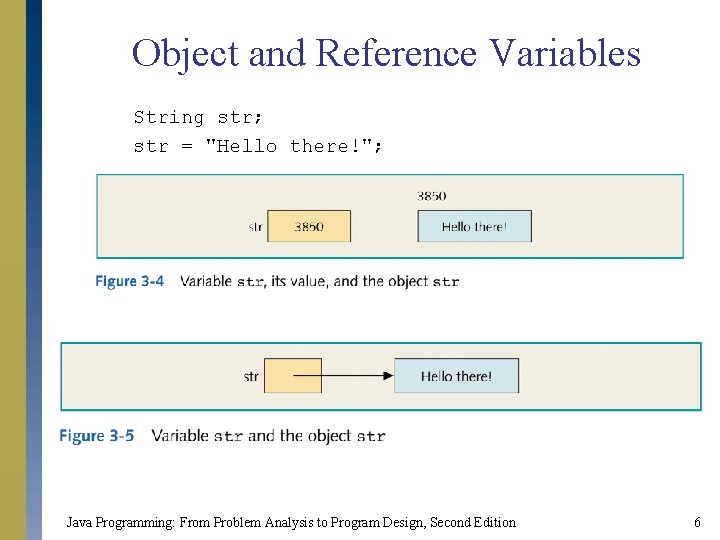 Object and Reference Variables

String str;
str = "Hello there!";

3850

str 3850

Hello there!

Figure 3-4 Variable str, its value, and the object str

str

Hello there!

Figure 3-5 Variable str and the object str

Java Programming: From Problem Analysis to Program Design, Second Edition

6